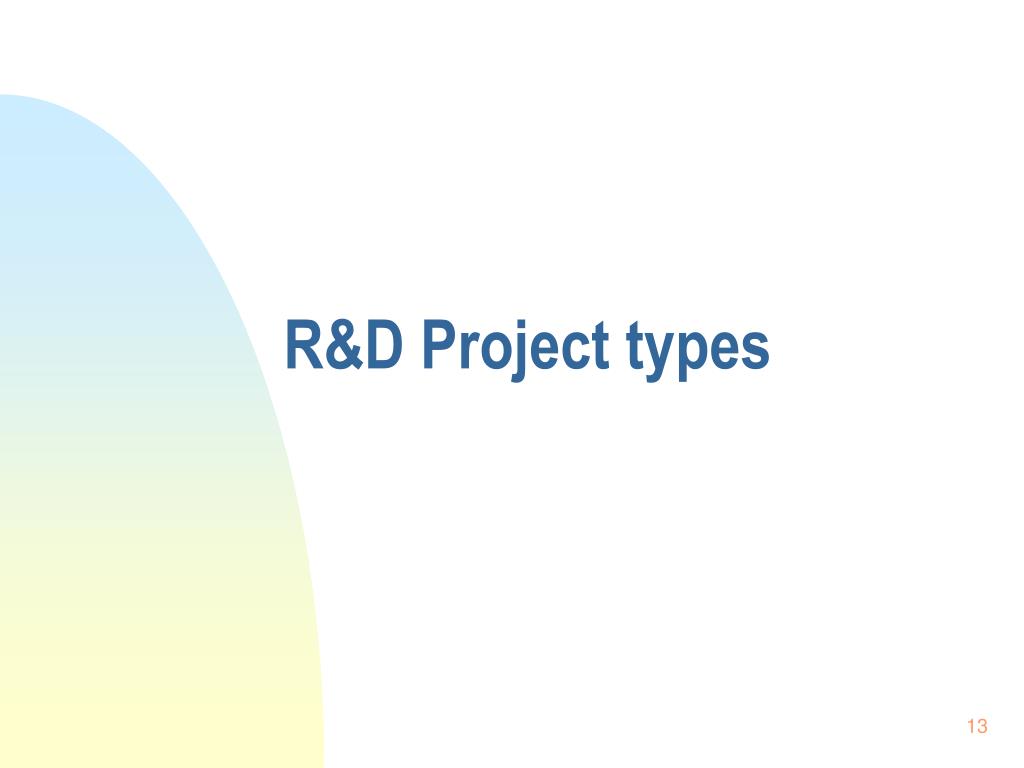 R&D Project types

13